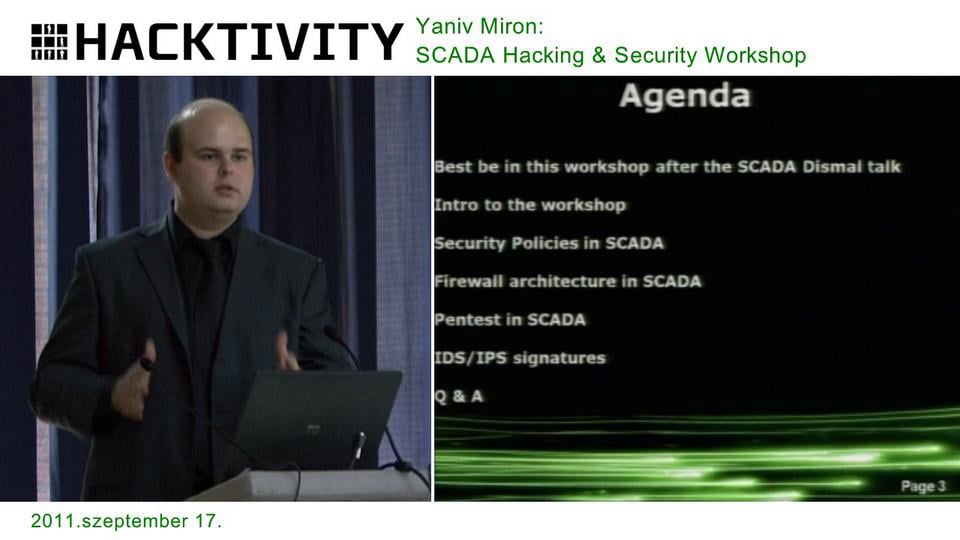 HACKTIVITY

Yaniv Miron:
SCADA Hacking & Security Workshop

Agenda

Best be in this workshop after the SCADA Dismal talk

Intro to the workshop

Security Policies in SCADA

Firewall architecture in SCADA

Pentest in SCADA

IDS/IPS signatures

Q & A

Page 3

2011.szeptember 17.